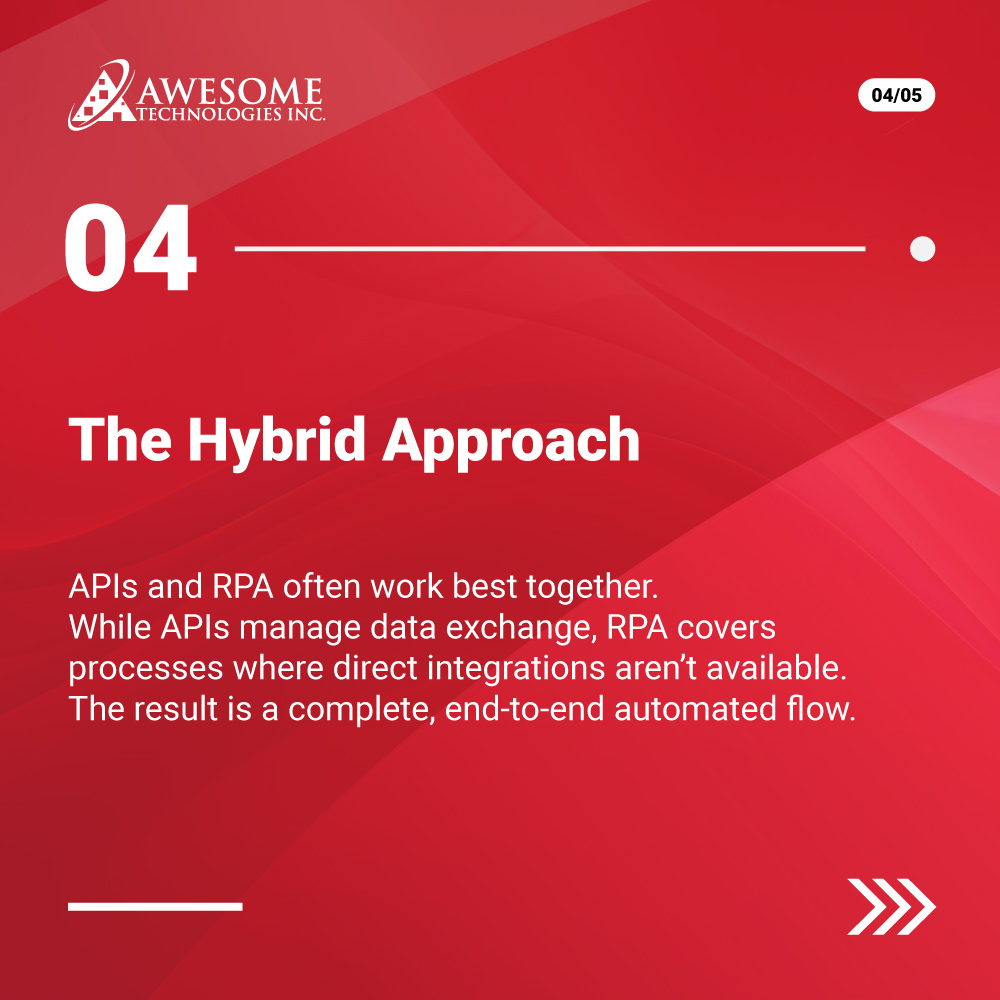 AWESOME TECHNOLOGIES INC.

04/05

04

The Hybrid Approach

APIs and RPA often work best together. While APIs manage data exchange, RPA covers processes where direct integrations aren't available. The result is a complete, end-to-end automated flow.